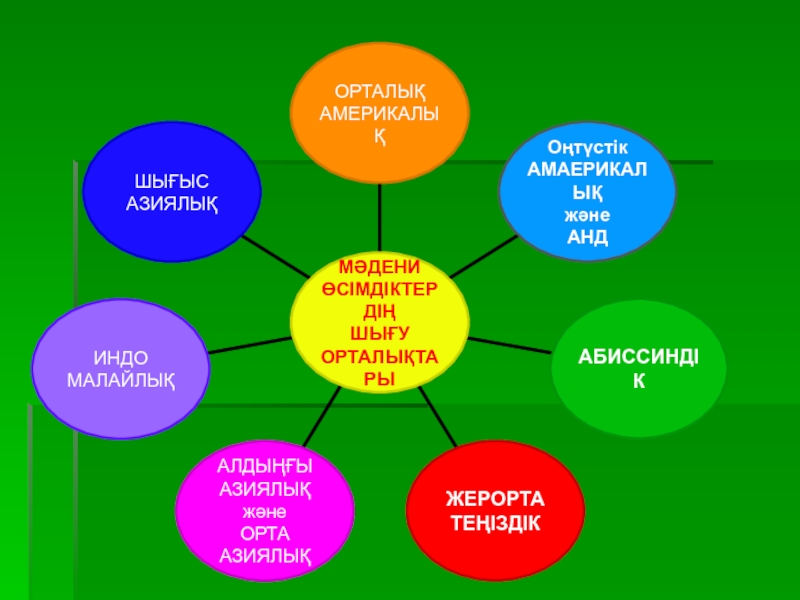 ОРТАЛЫҚ АМЕРИКАЛЫҚ

ШЫҒЫС АЗИЯЛЫҚ

Оңтүстік АМАЕРИКАЛЫҚ және АНД

МӘДЕНИ ӨСІМДІКТЕРДІҢ ШЫҒУ ОРТАЛЫҚТАРЫ

ИНДО МАЛАЙЛЫҚ

АБИССИНДІК

АЛДЫҢҒЫ АЗИЯЛЫҚ және ОРТА АЗИЯЛЫҚ

ЖЕРОРТА ТЕҢІЗДІК